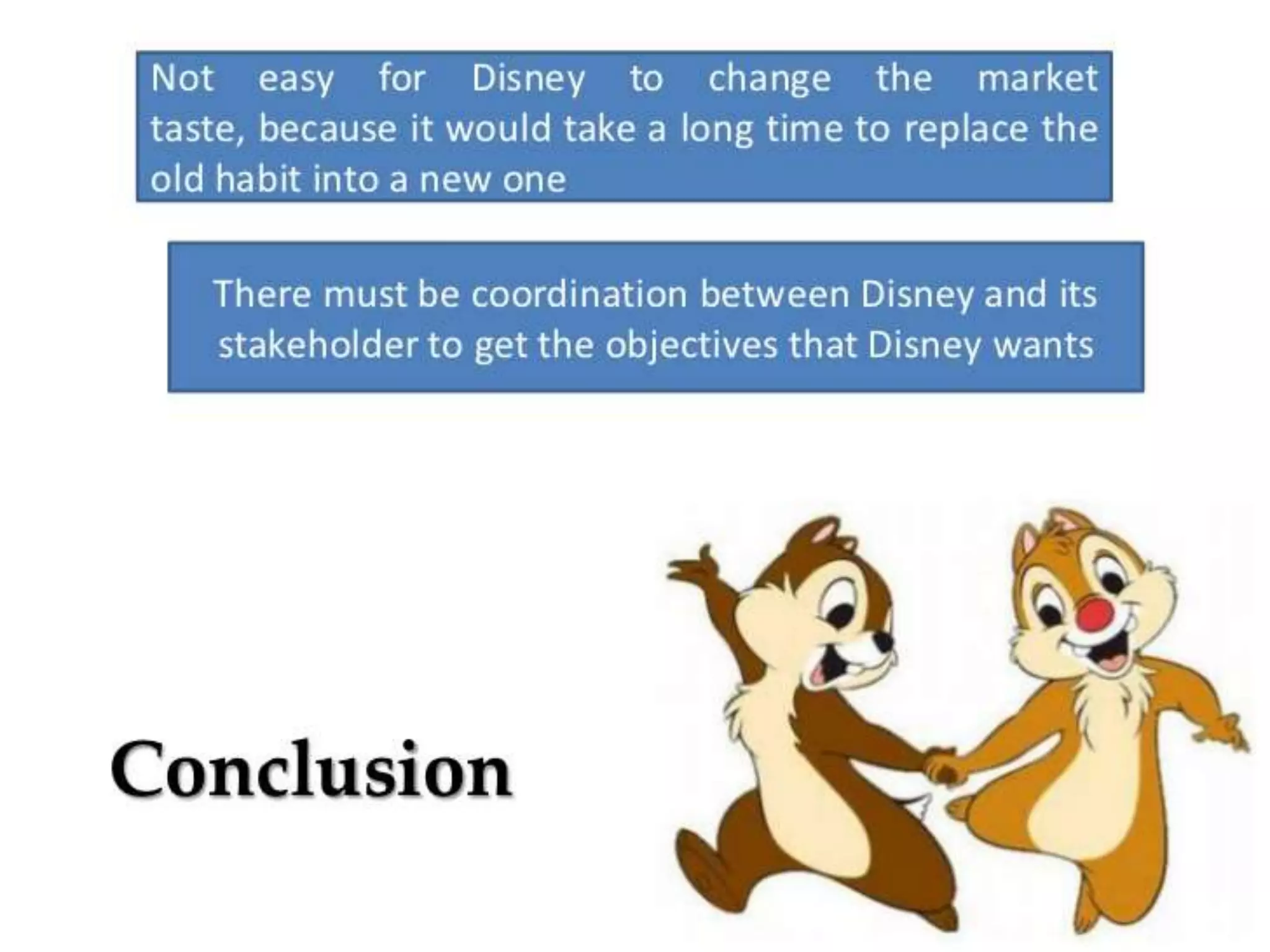 Not easy for Disney to change the market taste, because it would take a long time to replace the old habit into a new one

There must be coordination between Disney and its stakeholder to get the objectives that Disney wants

Conclusion